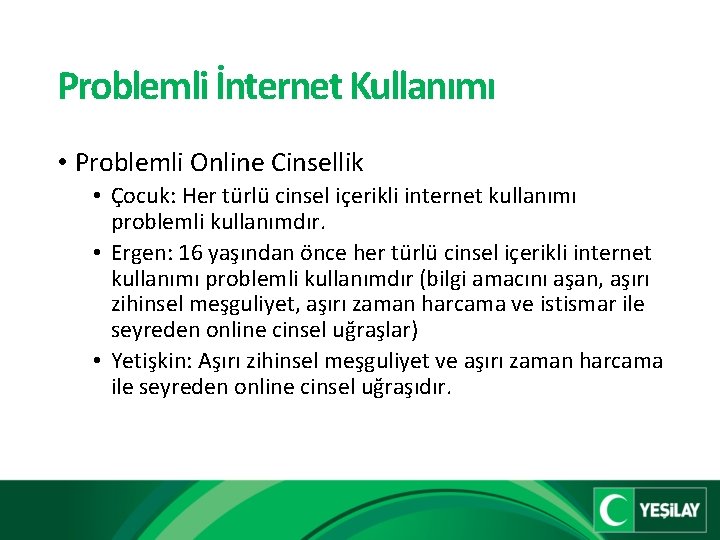 Problemli İnternet Kullanımı

• Problemli Online Cinsellik

• Çocuk: Her türlü cinsel içerikli internet kullanımı problemli kullanımdır.

• Ergen: 16 yaşından önce her türlü cinsel içerikli internet kullanımı problemli kullanımdır (bilgi amacını aşan, aşırı zihinsel meşguliyet, aşırı zaman harcama ve istismar ile seyreden online cinsel uğraşlar)

• Yetişkin: Aşırı zihinsel meşguliyet ve aşırı zaman harcama ile seyreden online cinsel uğraşıdır.

YEŞİLAY